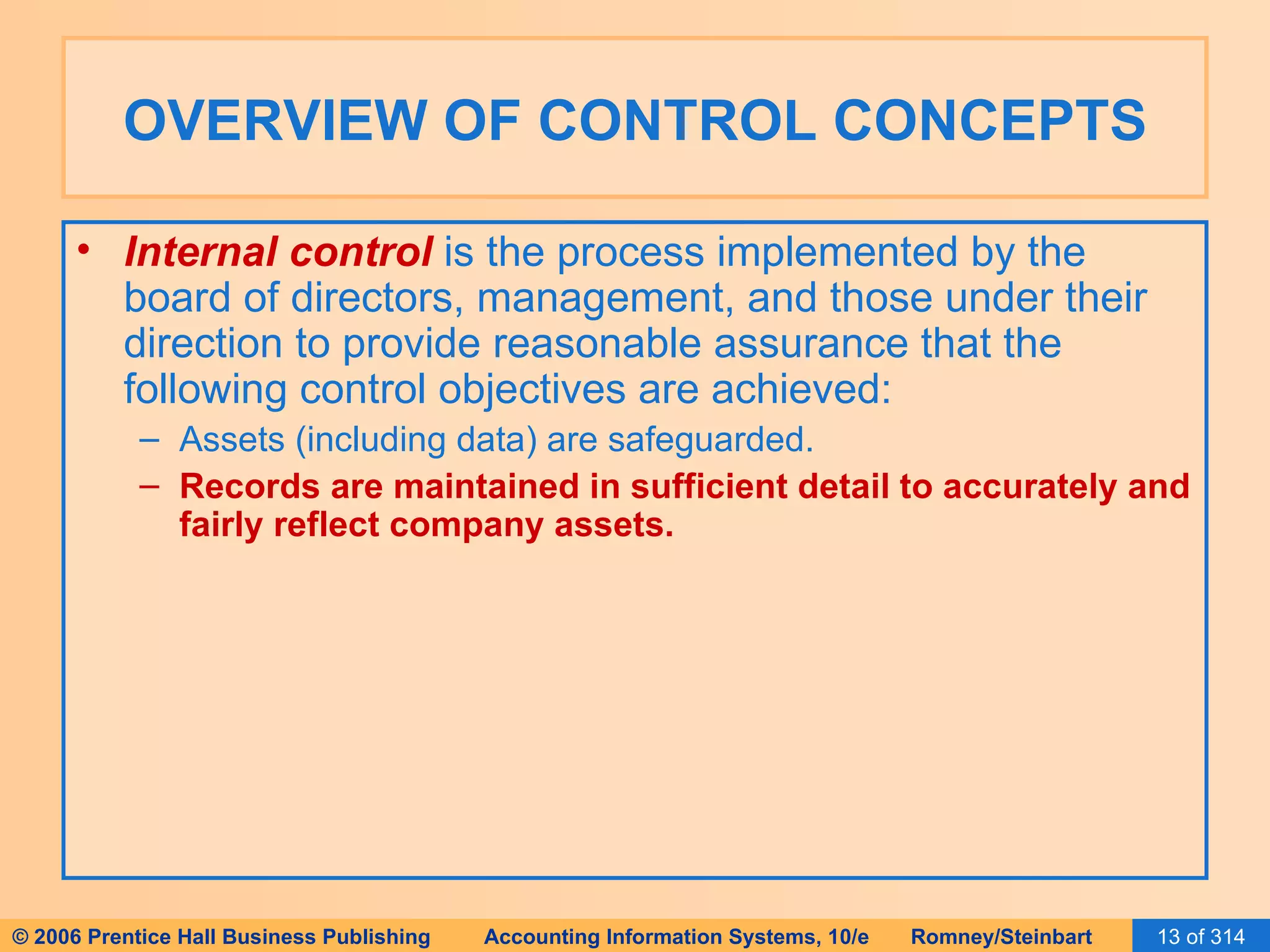 OVERVIEW OF CONTROL CONCEPTS

• Internal control is the process implemented by the board of directors, management, and those under their direction to provide reasonable assurance that the following control objectives are achieved:
– Assets (including data) are safeguarded.
– Records are maintained in sufficient detail to accurately and fairly reflect company assets.

© 2006 Prentice Hall Business Publishing Accounting Information Systems, 10/e Romney/Steinbart 13 of 314